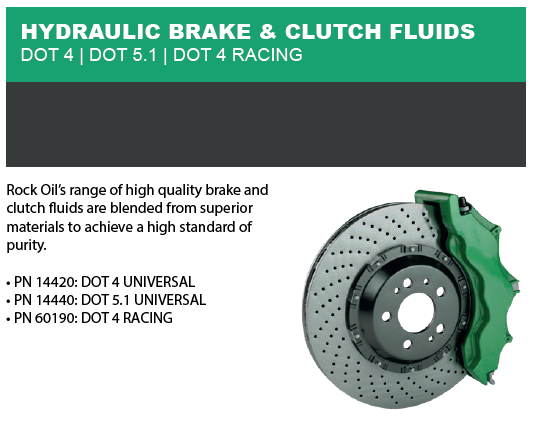 HYDRAULIC BRAKE & CLUTCH FLUIDS
DOT 4 | DOT 5.1 | DOT 4 RACING

Rock Oil's range of high quality brake and clutch fluids are blended from superior materials to achieve a high standard of purity.

• PN 14420: DOT 4 UNIVERSAL
• PN 14440: DOT 5.1 UNIVERSAL
• PN 60190: DOT 4 RACING